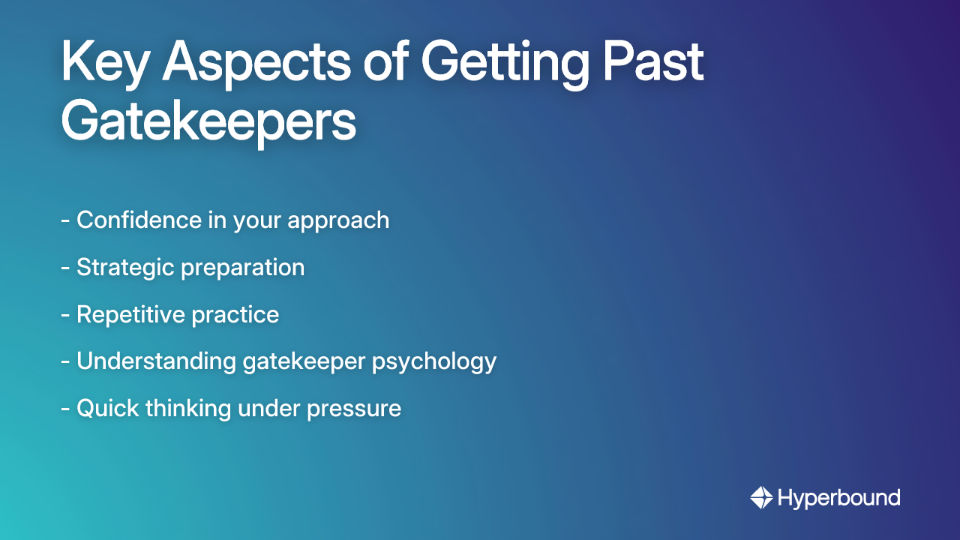 Key Aspects of Getting Past Gatekeepers

- Confidence in your approach
- Strategic preparation
- Repetitive practice
- Understanding gatekeeper psychology
- Quick thinking under pressure

Hyperbound